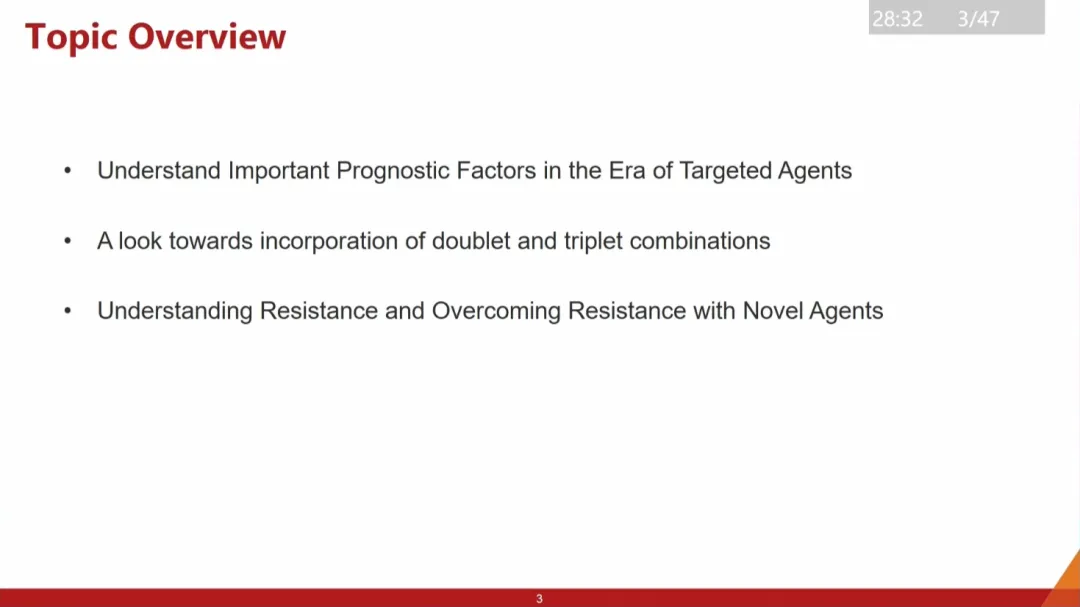 Topic Overview

28:32 3/47

• Understand Important Prognostic Factors in the Era of Targeted Agents

• A look towards incorporation of doublet and triplet combinations

• Understanding Resistance and Overcoming Resistance with Novel Agents

3